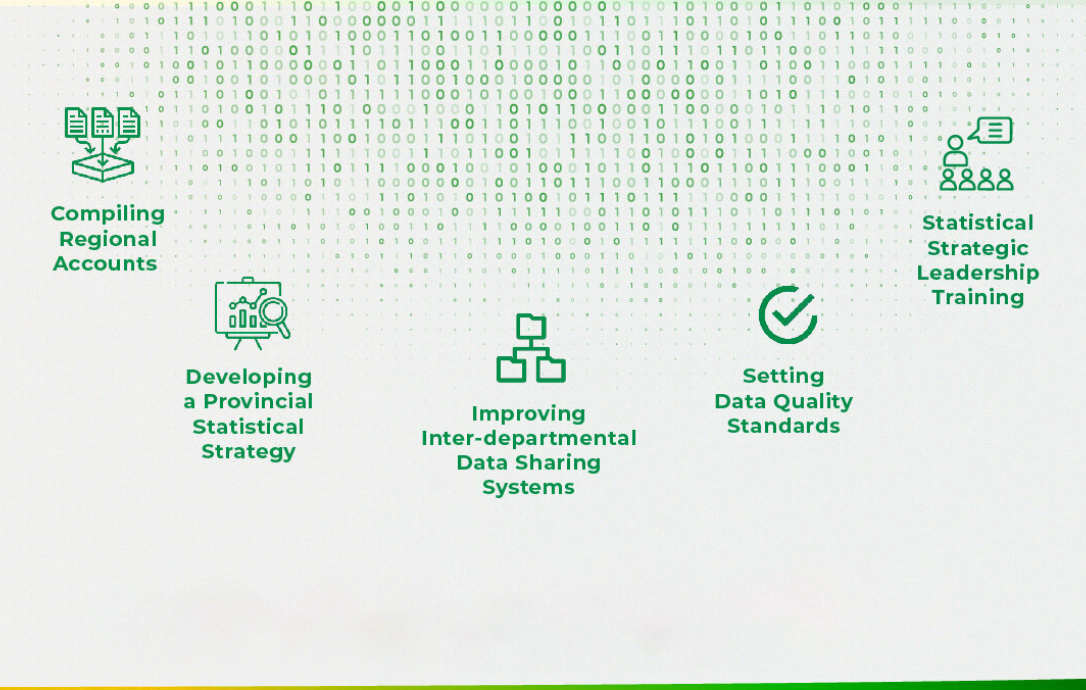 Compiling Regional Accounts

Developing a Provincial Statistical Strategy

Improving Inter-departmental Data Sharing Systems

Setting Data Quality Standards

Statistical Strategic Leadership Training